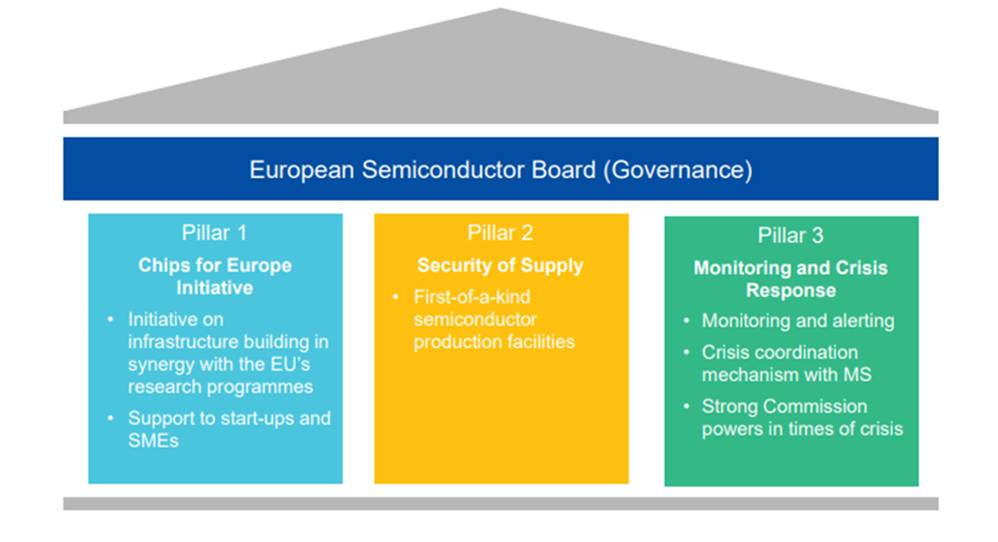 European Semiconductor Board (Governance)

Pillar 1
Chips for Europe Initiative
• Initiative on infrastructure building in synergy with the EU's research programmes
• Support to start-ups and SMEs

Pillar 2
Security of Supply
• First-of-a-kind semiconductor production facilities

Pillar 3
Monitoring and Crisis Response
• Monitoring and alerting
• Crisis coordination mechanism with MS
• Strong Commission powers in times of crisis